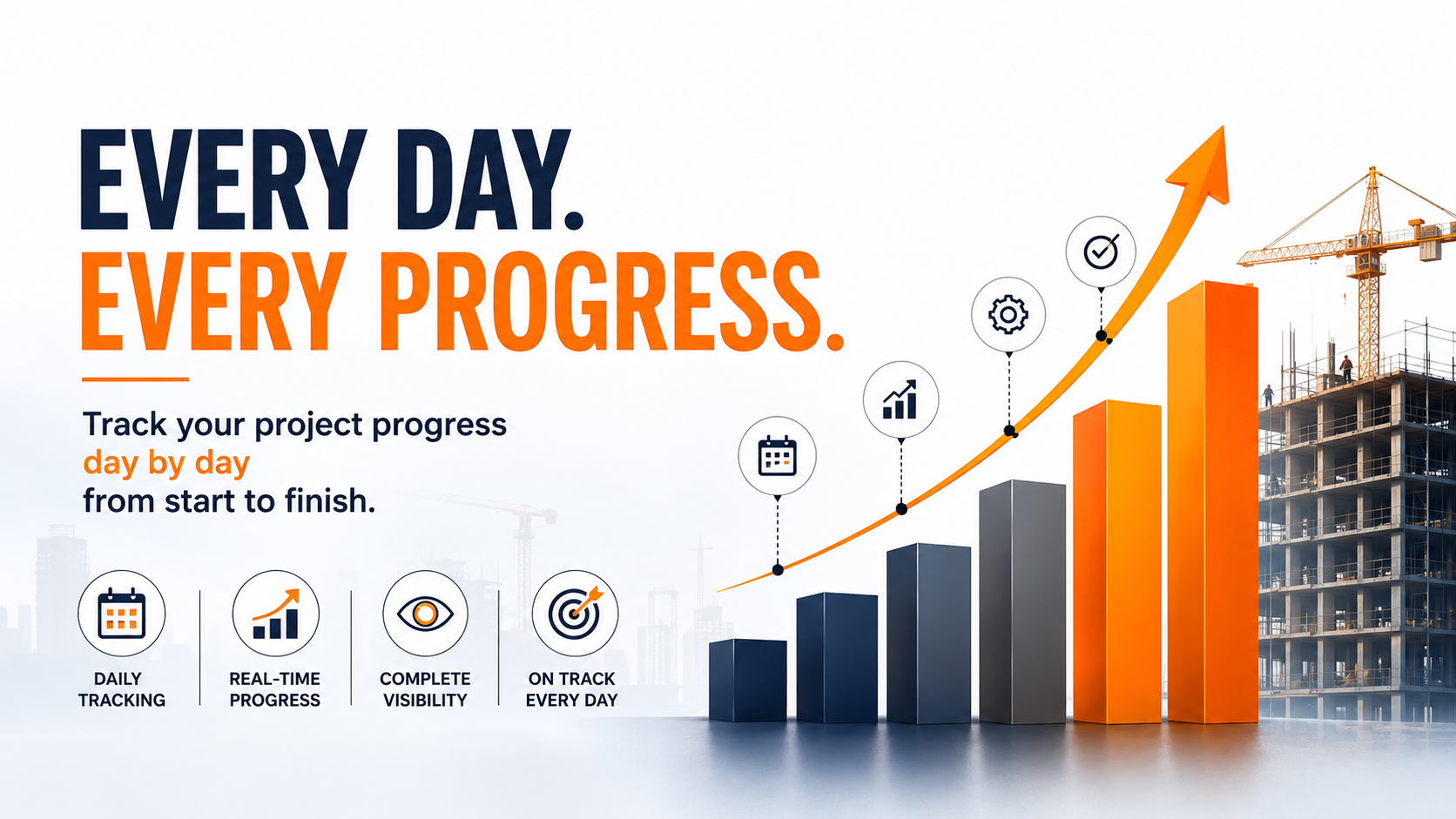 EVERY DAY.
EVERY PROGRESS.

Track your project progress day by day from start to finish.

DAILY TRACKING

REAL-TIME PROGRESS

COMPLETE VISIBILITY

ON TRACK EVERY DAY